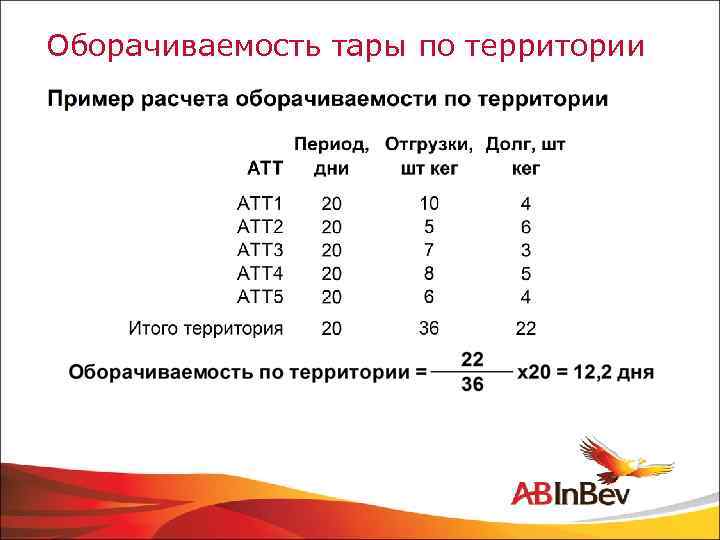 Оборачиваемость тары по территории

Пример расчета оборачиваемости по территории

| АТТ | Период, дни | Отгрузки, шт кег | Долг, шт кег |
|---|---|---|---|
| АТТ1 | 20 | 10 | 4 |
| АТТ2 | 20 | 5 | 6 |
| АТТ3 | 20 | 7 | 3 |
| АТТ4 | 20 | 8 | 5 |
| АТТ5 | 20 | 6 | 4 |
| Итого территория | 20 | 36 | 22 |

Оборачиваемость по территории = $\frac{22}{36}$ х20 = 12,2 дня

ABInBev